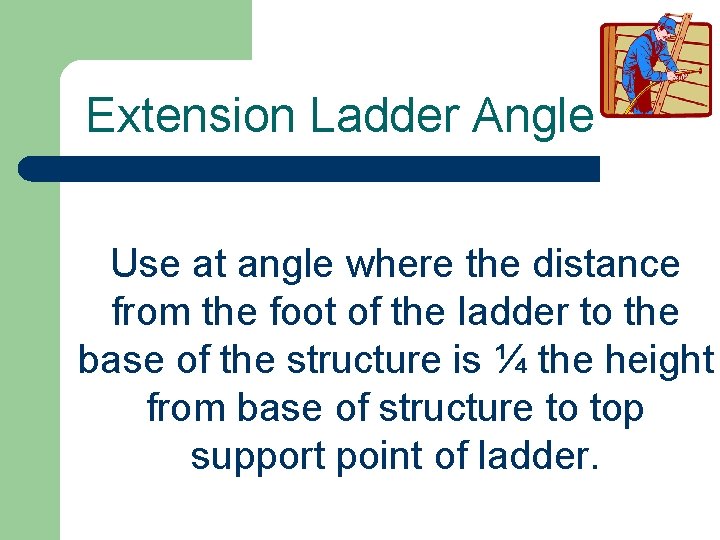 Extension Ladder Angle

Use at angle where the distance from the foot of the ladder to the base of the structure is ¼ the height from base of structure to top support point of ladder.